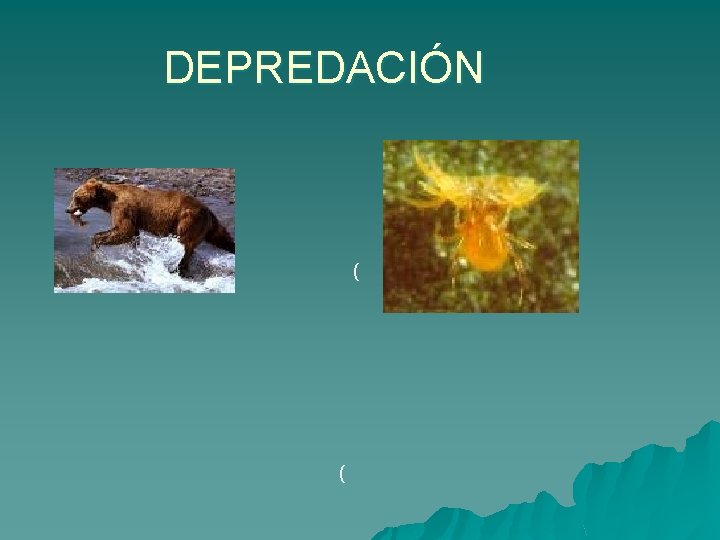 DEPREDACIÓN

(

(